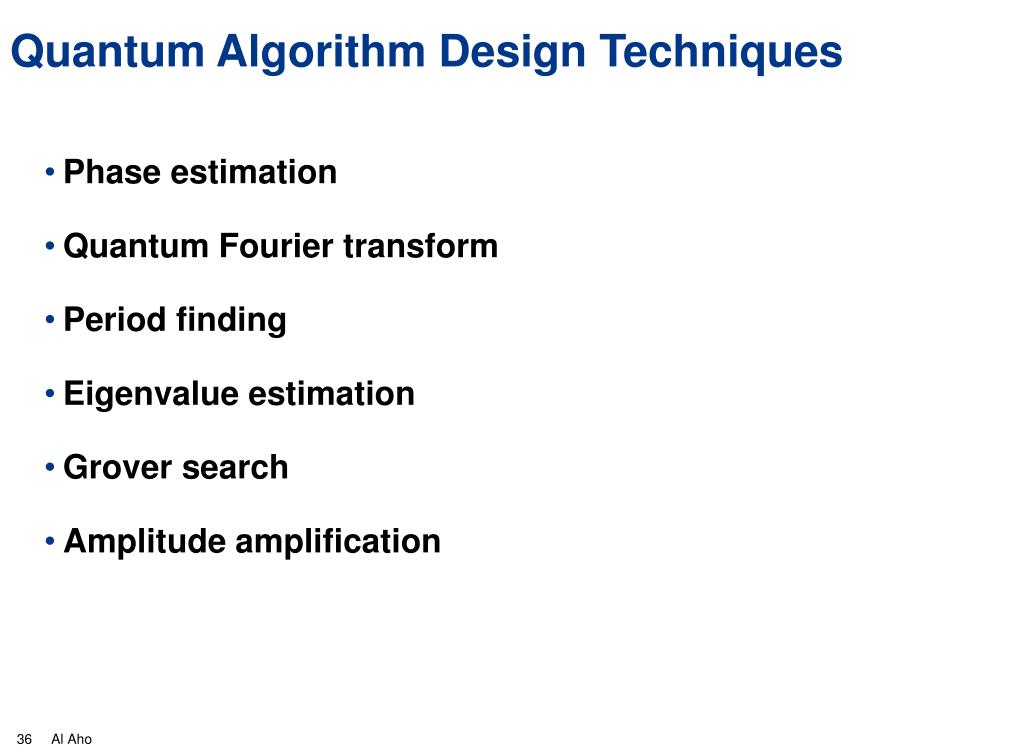 Quantum Algorithm Design Techniques

• Phase estimation

• Quantum Fourier transform

• Period finding

• Eigenvalue estimation

• Grover search

• Amplitude amplification

36 Al Aho